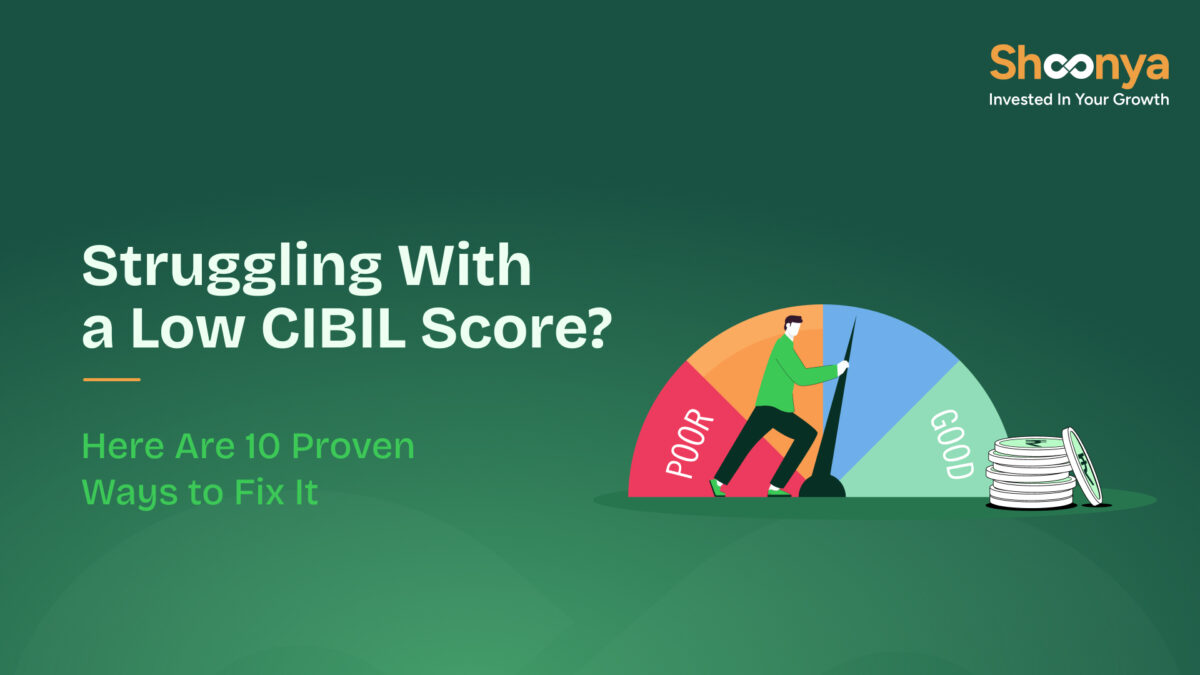 Shoonya
Invested In Your Growth

Struggling With a Low CIBIL Score?

Here Are 10 Proven Ways to Fix It

POOR

GOOD